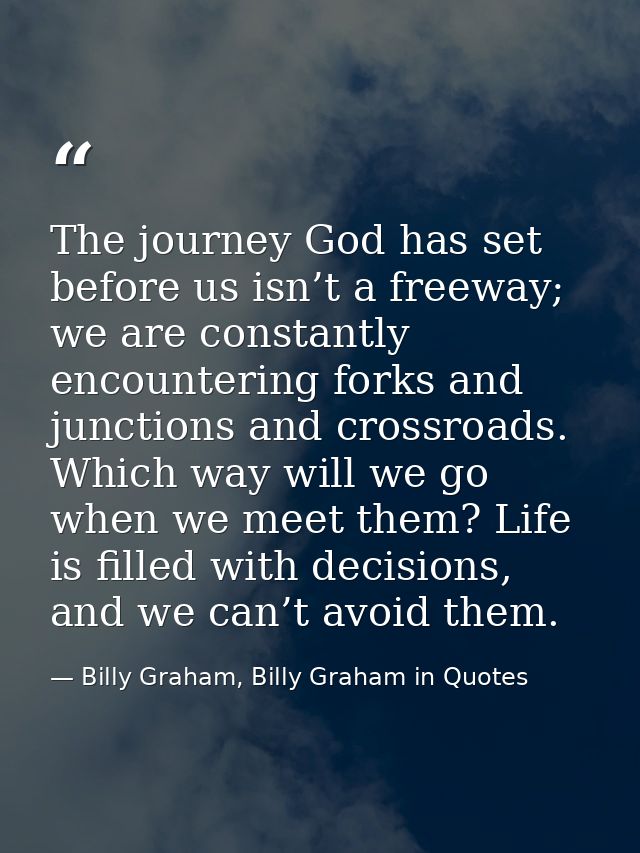 “

The journey God has set before us isn’t a freeway; we are constantly encountering forks and junctions and crossroads. Which way will we go when we meet them? Life is filled with decisions, and we can’t avoid them.

— Billy Graham, Billy Graham in Quotes